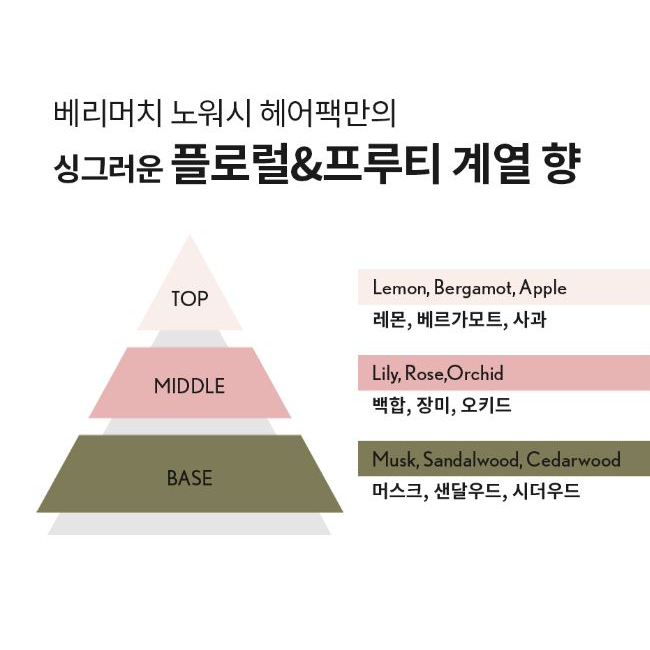 베리머치 노워시 헤어팩만의
싱그러운 플로럴&프루티 계열 향

TOP

MIDDLE

BASE

Lemon, Bergamot, Apple
레몬, 베르가모트, 사과

Lily, Rose,Orchid
백합, 장미, 오키드

Musk, Sandalwood, Cedarwood
머스크, 샌달우드, 시더우드